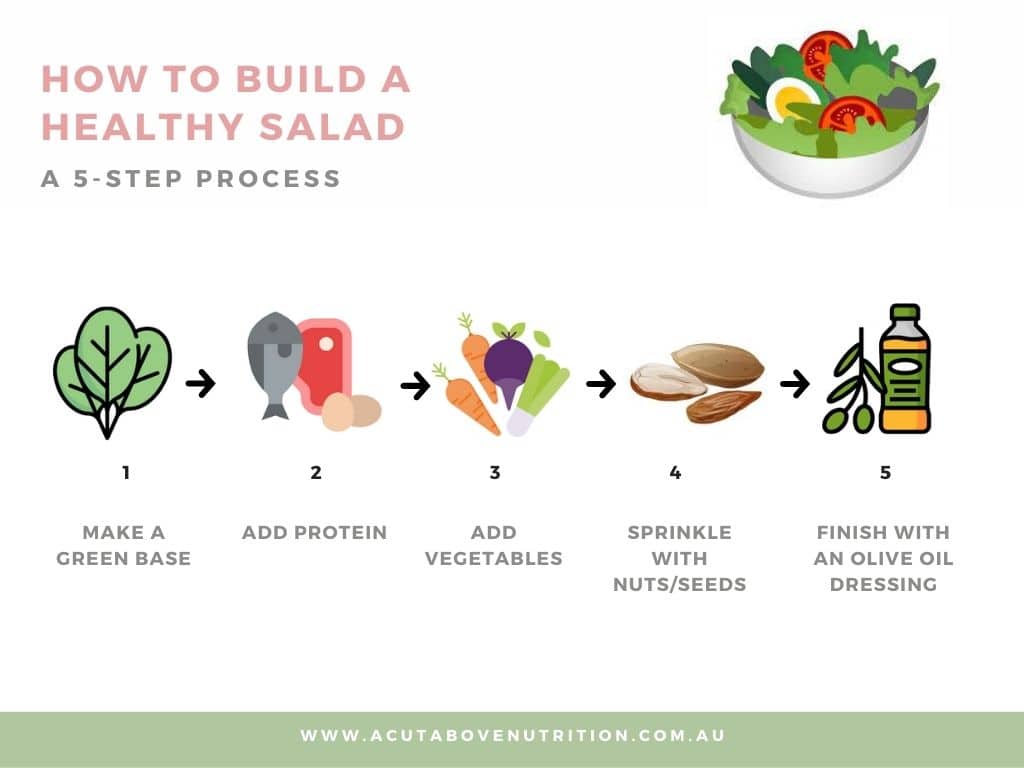 HOW TO BUILD A HEALTHY SALAD

A 5-STEP PROCESS

1

MAKE A GREEN BASE

2

ADD PROTEIN

3

ADD VEGETABLES

4

SPRINKLE WITH NUTS/SEEDS

5

FINISH WITH AN OLIVE OIL DRESSING

WWW.ACUTABOVENUTRITION.COM.AU